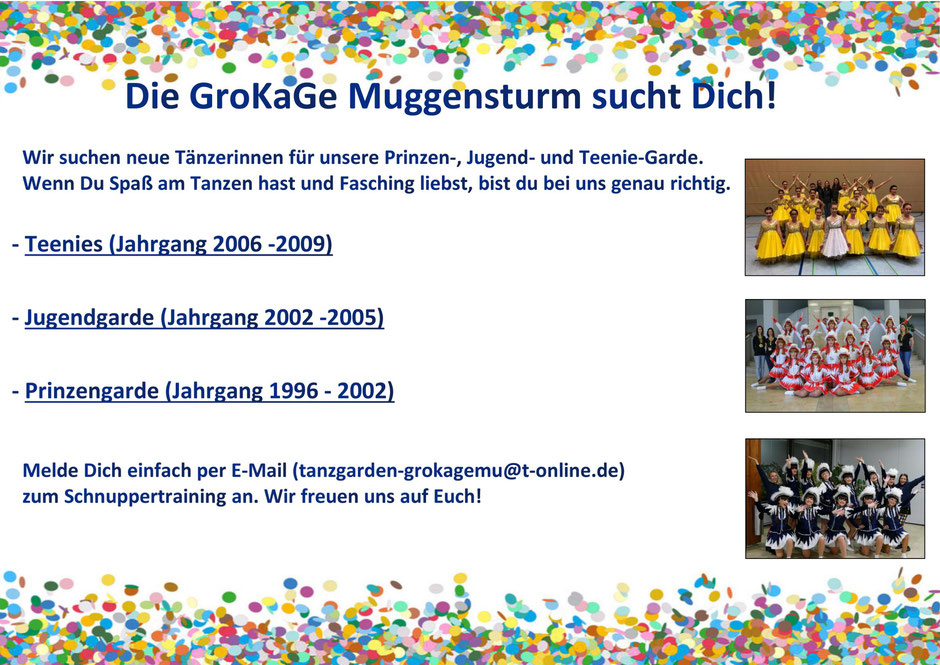 Die GroKaGe Muggensturm sucht Dich!

Wir suchen neue Tänzerinnen für unsere Prinzen-, Jugend- und Teenie-Garde. Wenn Du Spaß am Tanzen hast und Fasching liebst, bist du bei uns genau richtig.

- Teenies (Jahrgang 2006 -2009)

- Jugendgarde (Jahrgang 2002 -2005)

- Prinzengarde (Jahrgang 1996 - 2002)

Melde Dich einfach per E-Mail (tanzgarden-grokagemu@t-online.de) zum Schnuppertraining an. Wir freuen uns auf Euch!